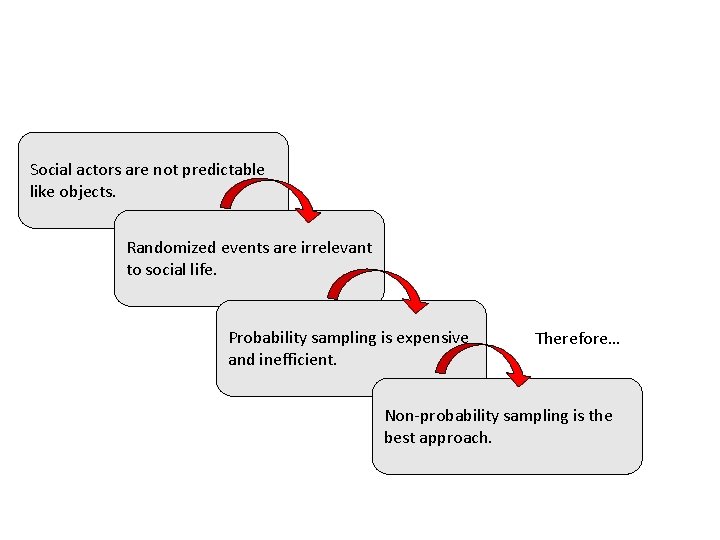 Social actors are not predictable like objects.

Randomized events are irrelevant to social life.

Probability sampling is expensive and inefficient.

Therefore...

Non-probability sampling is the best approach.